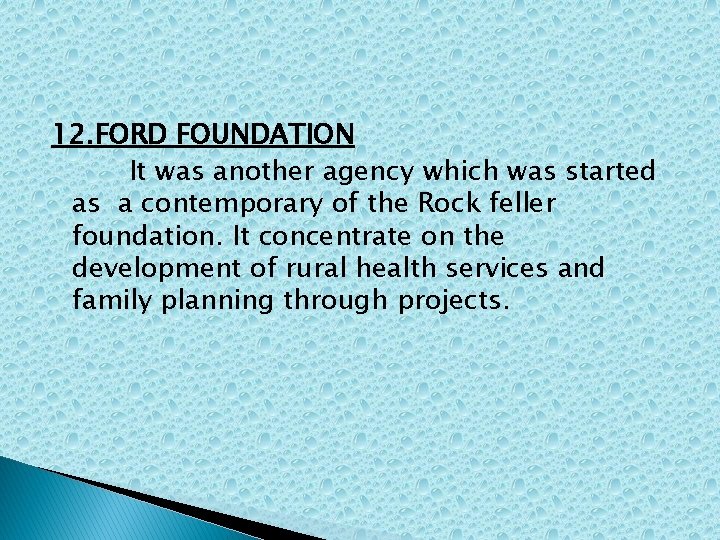 12.FORD FOUNDATION

It was another agency which was started as a contemporary of the Rock feller foundation. It concentrate on the development of rural health services and family planning through projects.